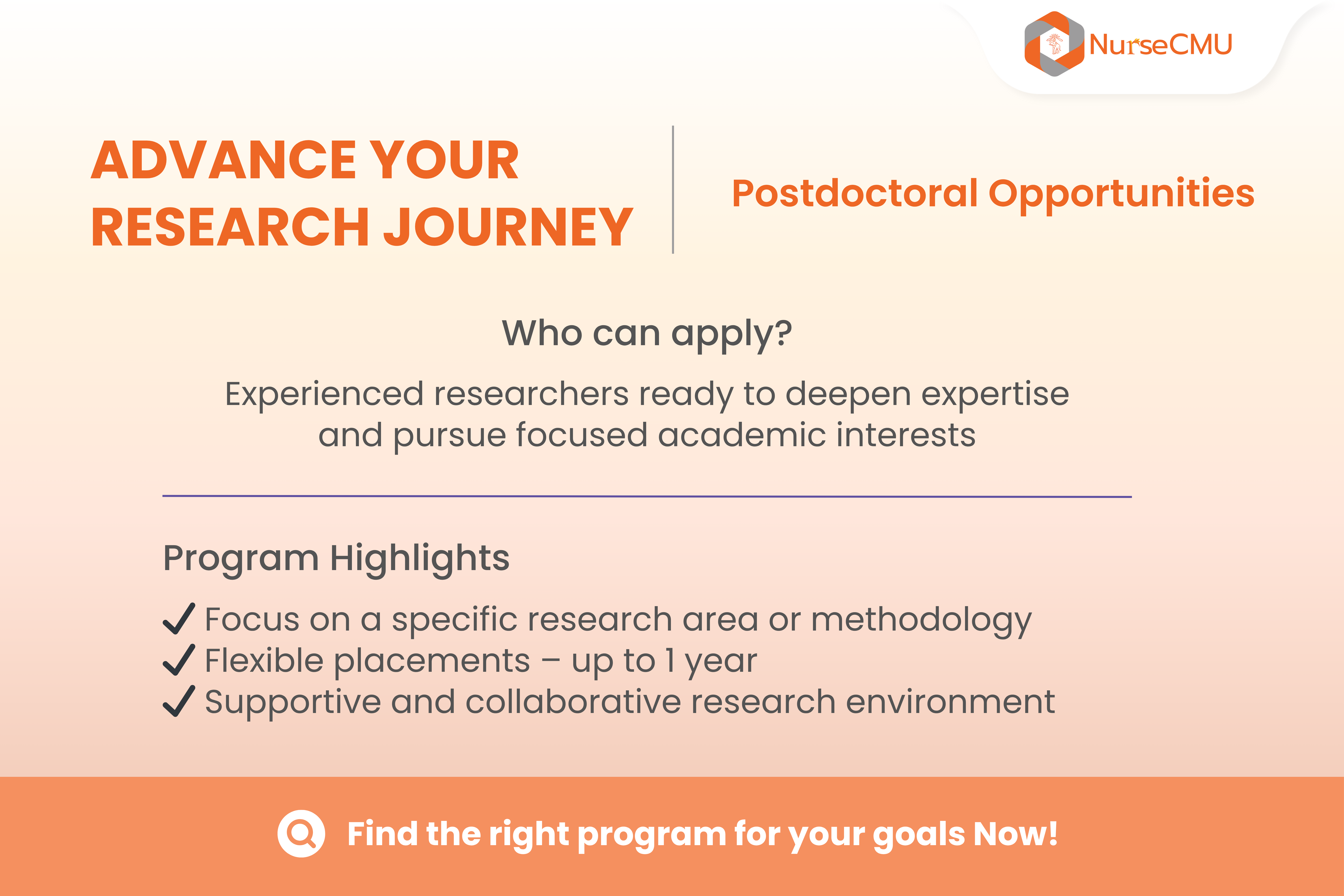 NurseCMU

ADVANCE YOUR RESEARCH JOURNEY

Postdoctoral Opportunities

Who can apply?

Experienced researchers ready to deepen expertise and pursue focused academic interests

Program Highlights

✓ Focus on a specific research area or methodology
✓ Flexible placements – up to 1 year
✓ Supportive and collaborative research environment

Find the right program for your goals Now!